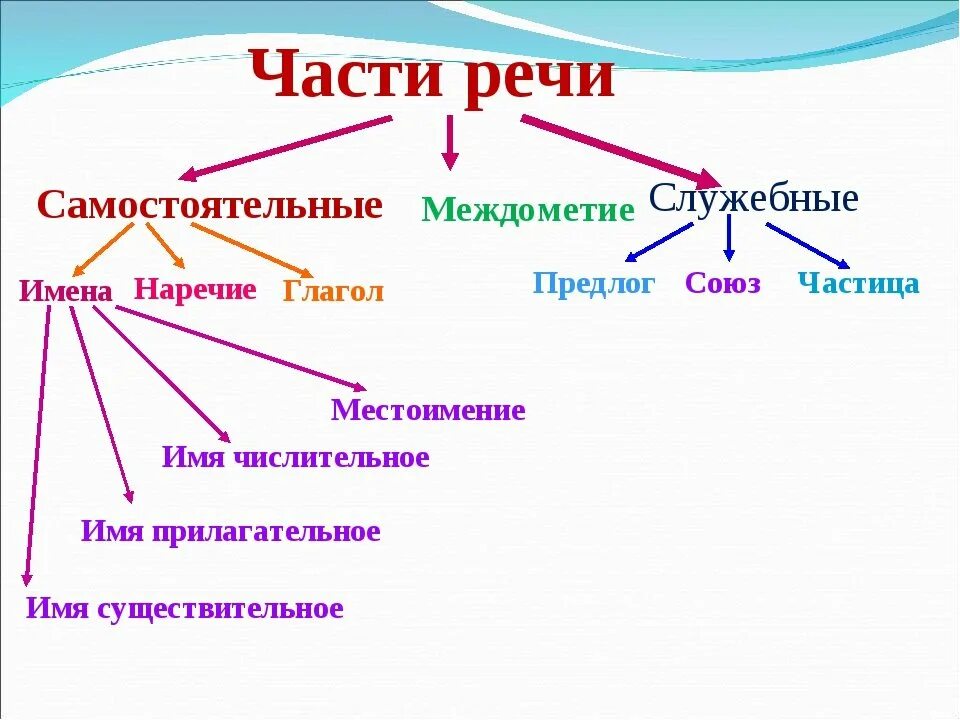 Части речи

Самостоятельные

Междометие

Служебные

Имена

Наречие

Глагол

Предлог

Союз

Частица

Местоимение

Имя числительное

Имя прилагательное

Имя существительное